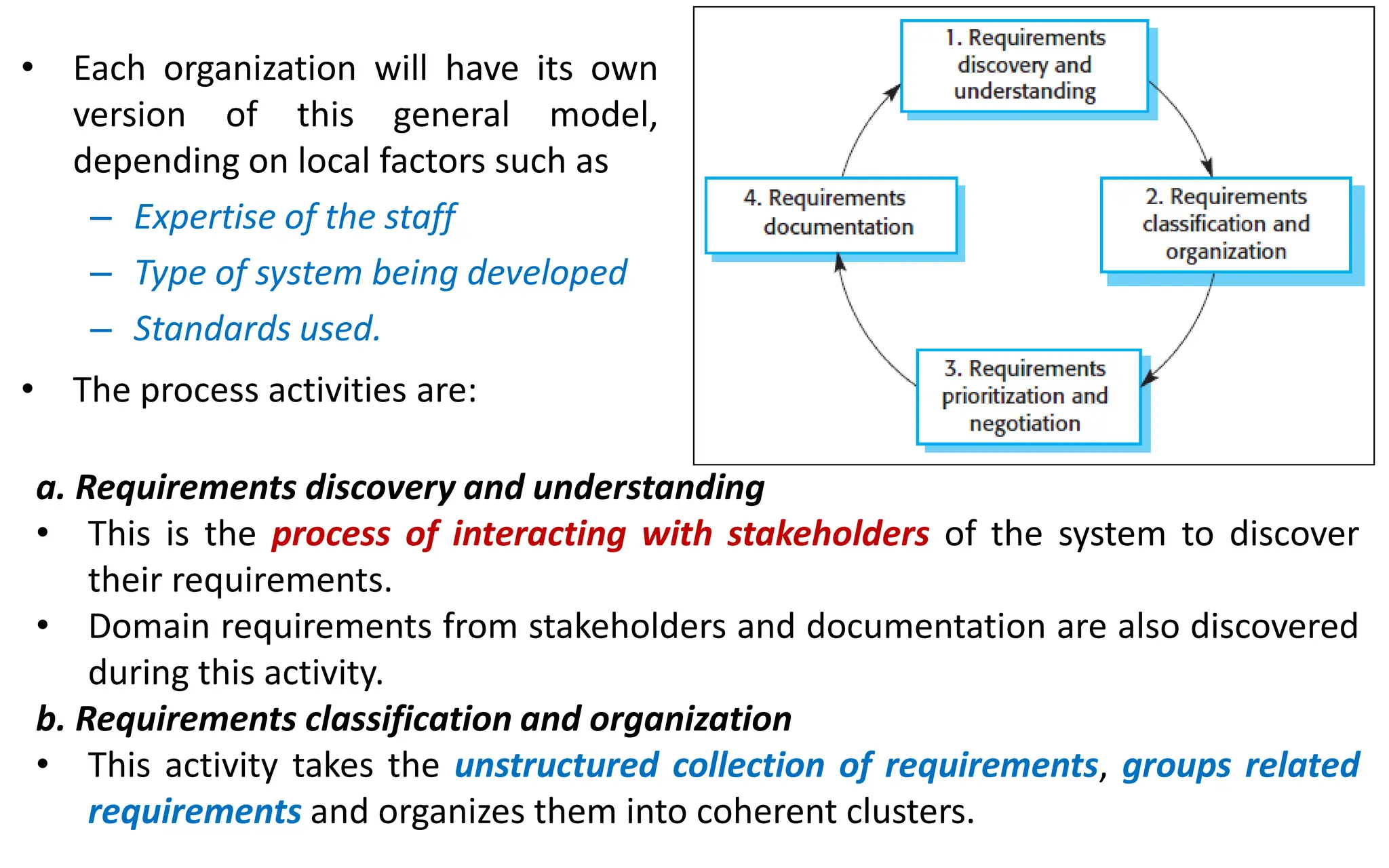 • Each organization will have its own version of this general model, depending on local factors such as

– Expertise of the staff

– Type of system being developed

– Standards used.

• The process activities are:

1. Requirements discovery and understanding

2. Requirements classification and organization

3. Requirements prioritization and negotiation

4. Requirements documentation

a. Requirements discovery and understanding

• This is the process of interacting with stakeholders of the system to discover their requirements.

• Domain requirements from stakeholders and documentation are also discovered during this activity.

b. Requirements classification and organization

• This activity takes the unstructured collection of requirements, groups related requirements and organizes them into coherent clusters.